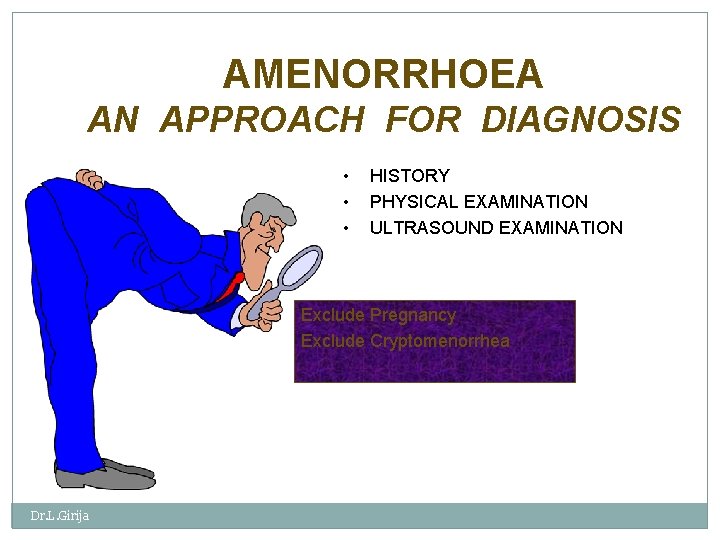 AMENORRHOEA
AN APPROACH FOR DIAGNOSIS

• HISTORY
• PHYSICAL EXAMINATION
• ULTRASOUND EXAMINATION

Exclude Pregnancy
Exclude Cryptomenorrhea

Dr.L.Girija